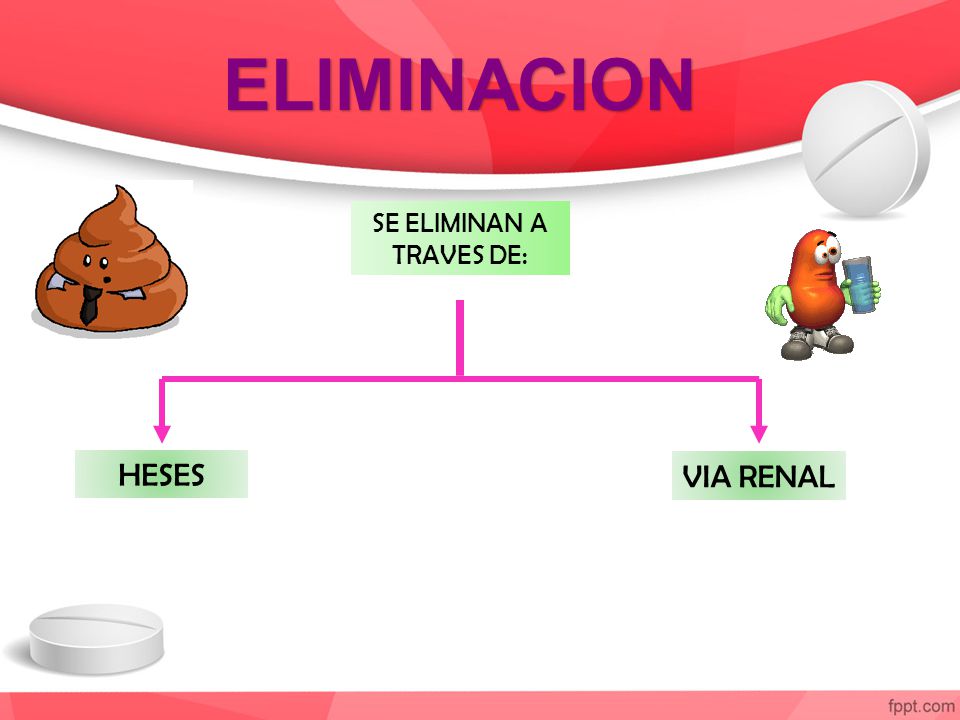 ELIMINACION

SE ELIMINAN A TRAVES DE:

HESES

VIA RENAL

fppt.com